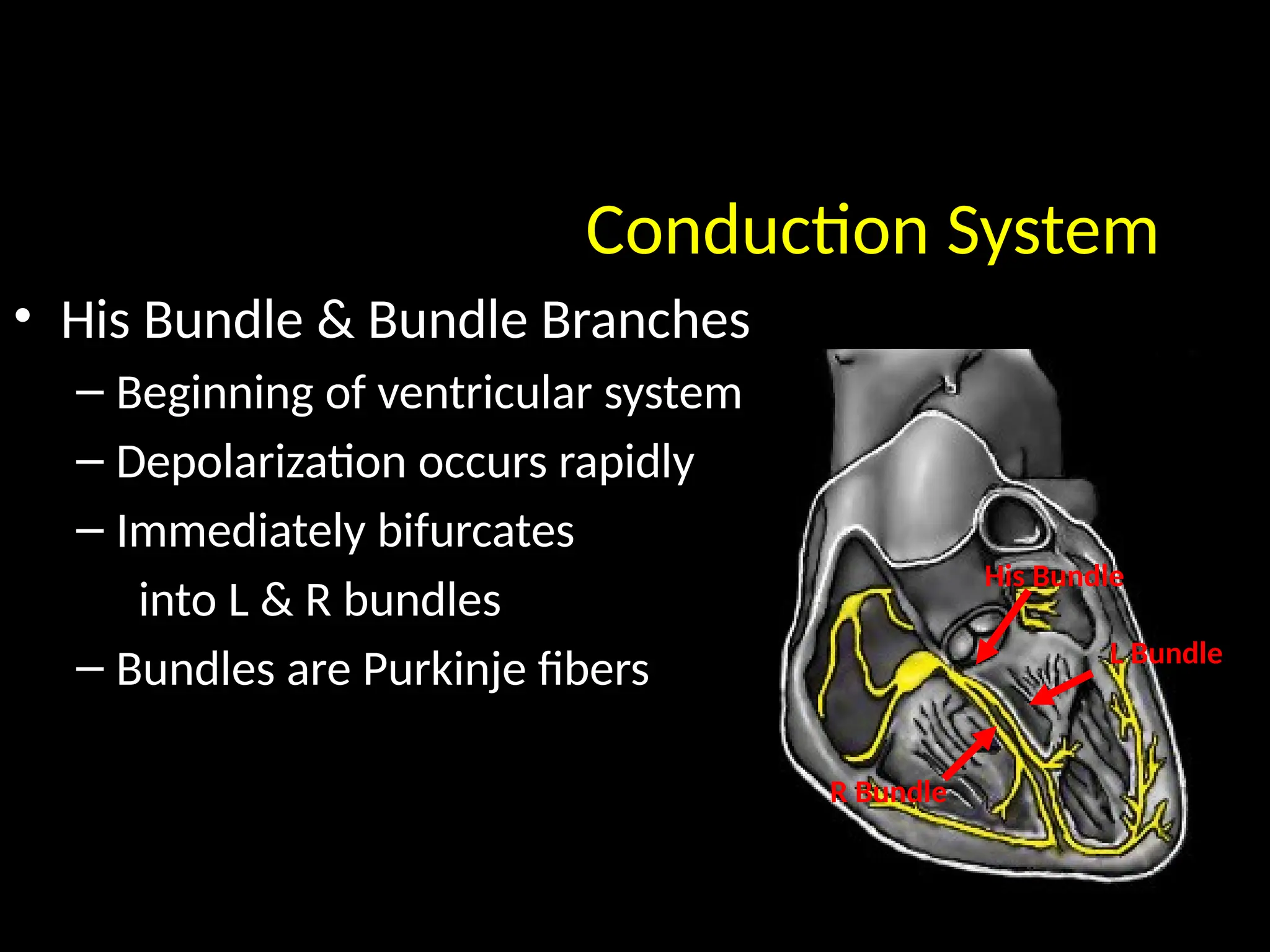 Conduction System

• His Bundle & Bundle Branches
– Beginning of ventricular system
– Depolarization occurs rapidly
– Immediately bifurcates into L & R bundles
– Bundles are Purkinje fibers

His Bundle
L Bundle
R Bundle